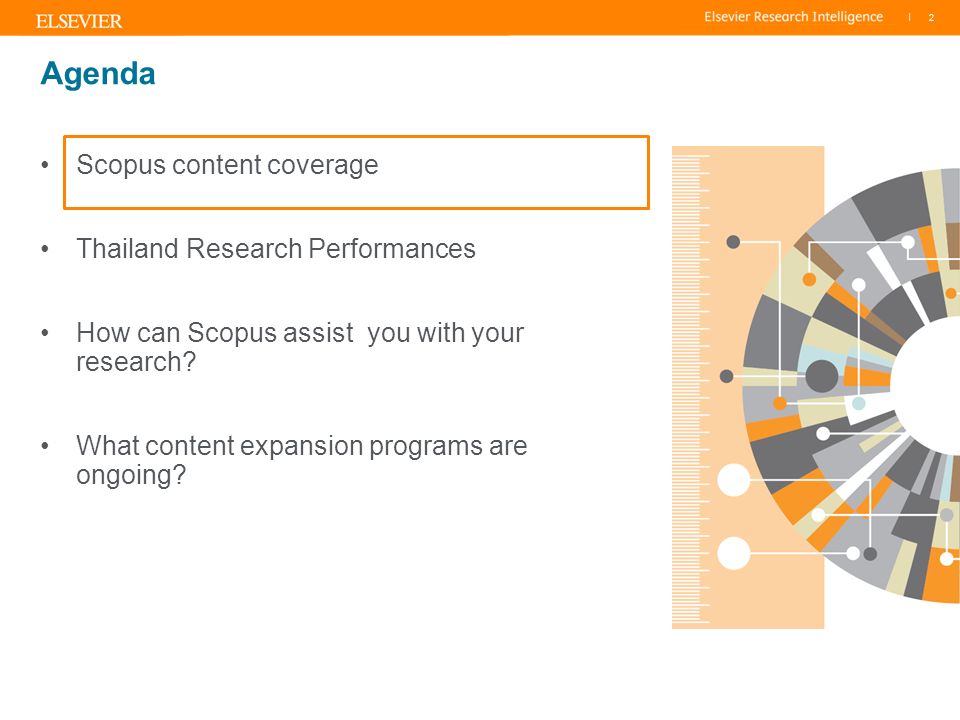 ELSEVIER

Elsevier Research Intelligence | 2

Agenda

• Scopus content coverage

• Thailand Research Performances

• How can Scopus assist you with your research?

• What content expansion programs are ongoing?